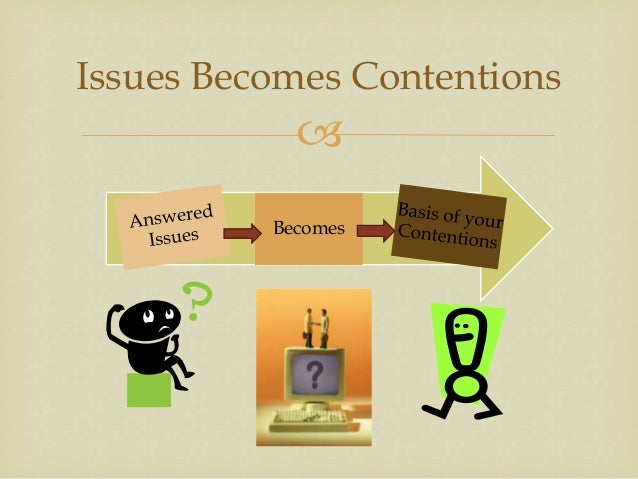 Issues Becomes Contentions

Answered Issues

Becomes

Basis of your Contentions

?

?